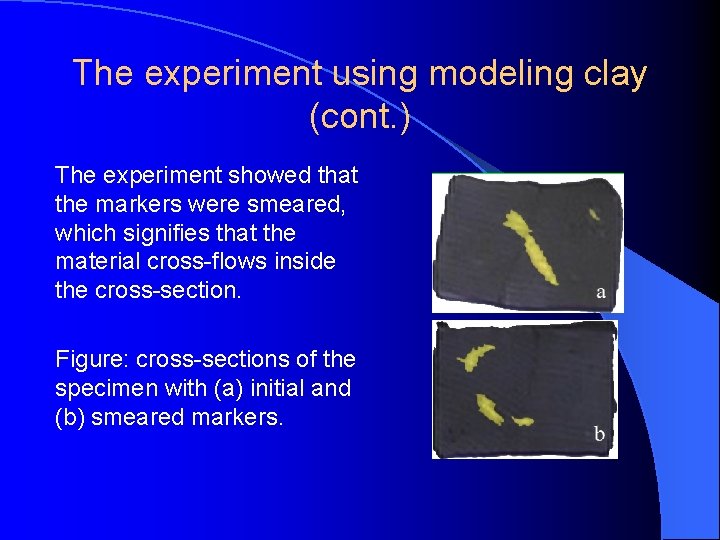 The experiment using modeling clay (cont.)

The experiment showed that the markers were smeared, which signifies that the material cross-flows inside the cross-section.

Figure: cross-sections of the specimen with (a) initial and (b) smeared markers.

a

b